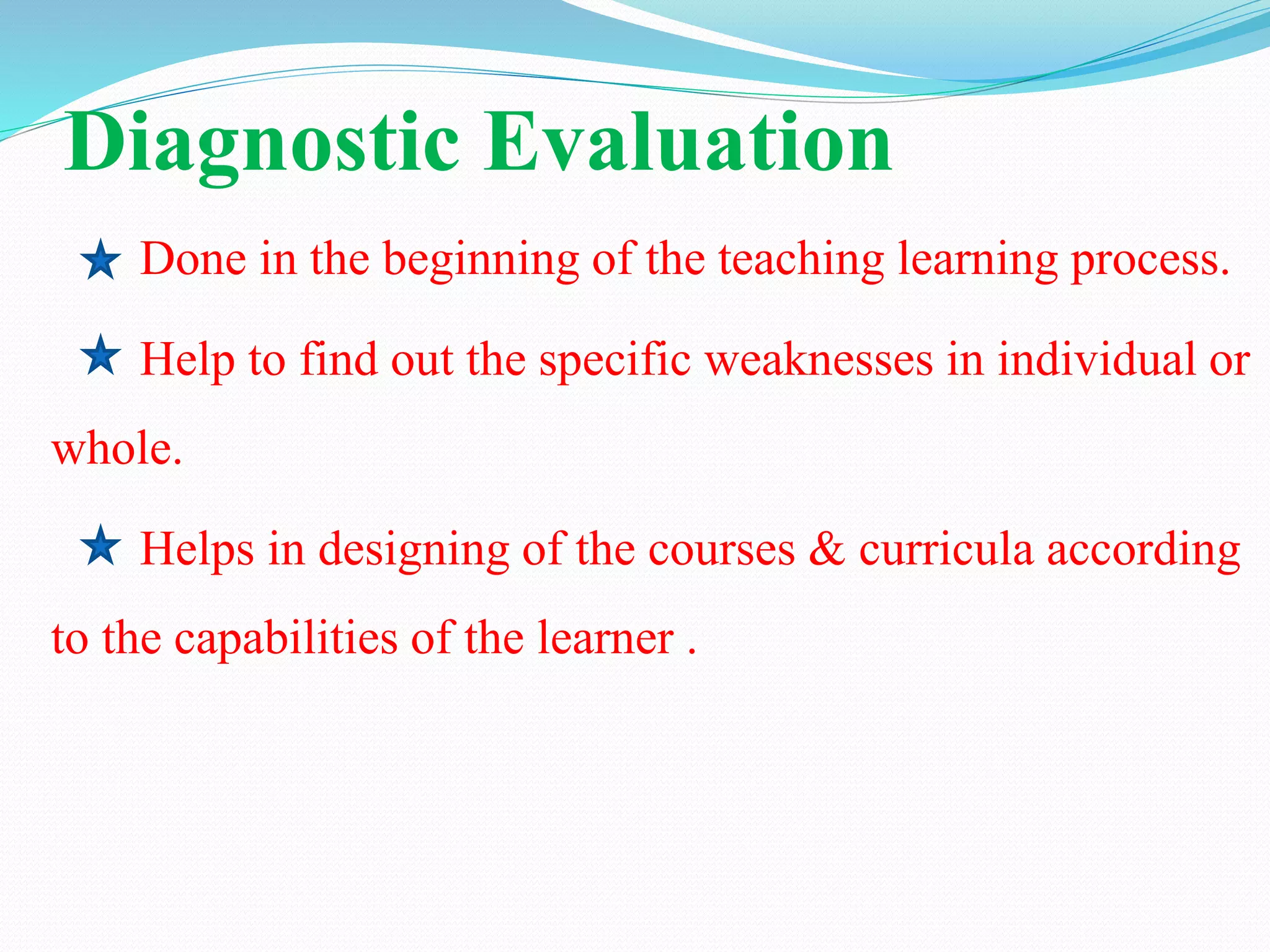 Diagnostic Evaluation

★ Done in the beginning of the teaching learning process.

★ Help to find out the specific weaknesses in individual or whole.

★ Helps in designing of the courses & curricula according to the capabilities of the learner .